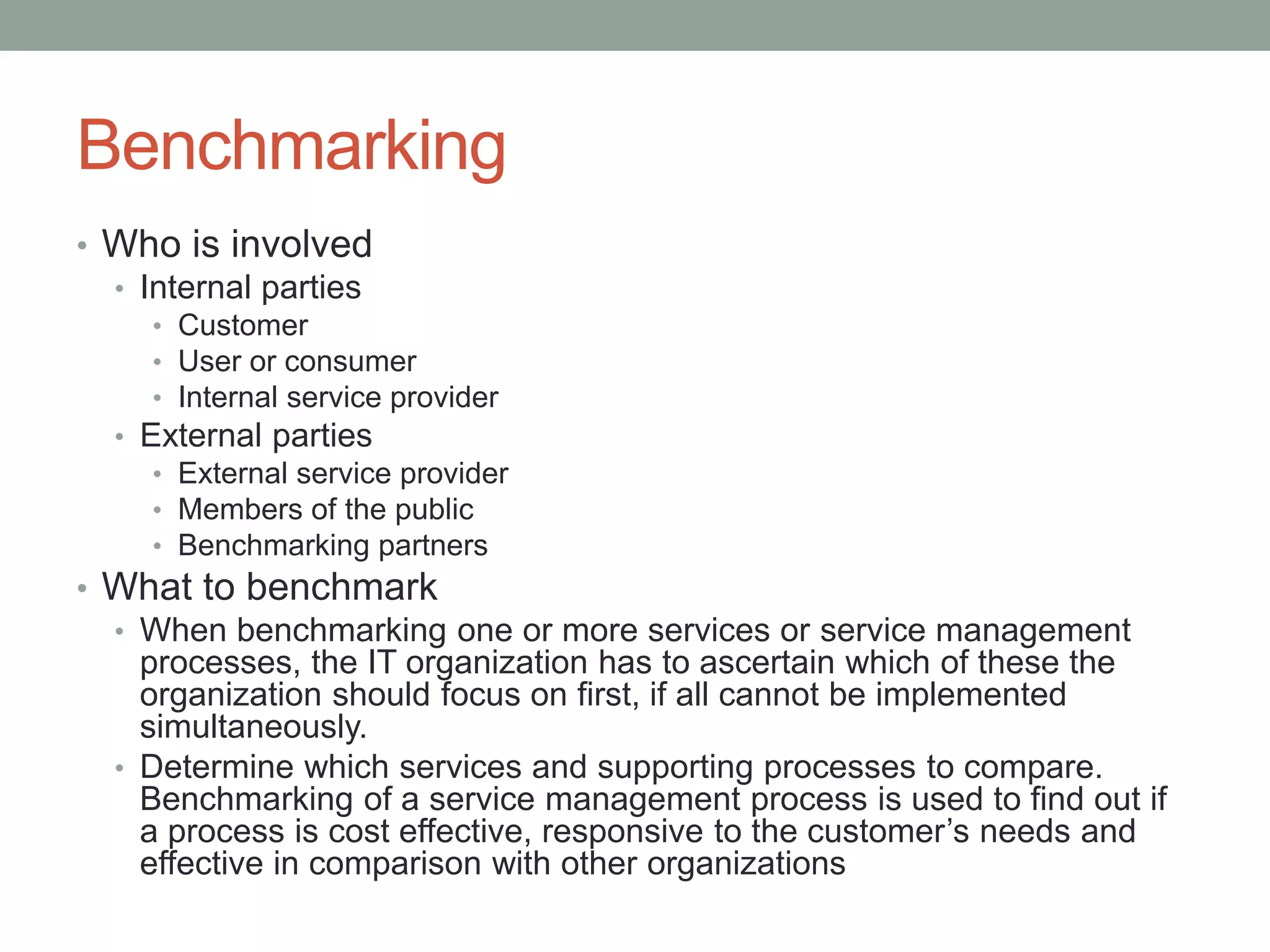 Benchmarking

• Who is involved
  • Internal parties
    • Customer
    • User or consumer
    • Internal service provider
  • External parties
    • External service provider
    • Members of the public
    • Benchmarking partners
• What to benchmark
  • When benchmarking one or more services or service management processes, the IT organization has to ascertain which of these the organization should focus on first, if all cannot be implemented simultaneously.
  • Determine which services and supporting processes to compare. Benchmarking of a service management process is used to find out if a process is cost effective, responsive to the customer’s needs and effective in comparison with other organizations